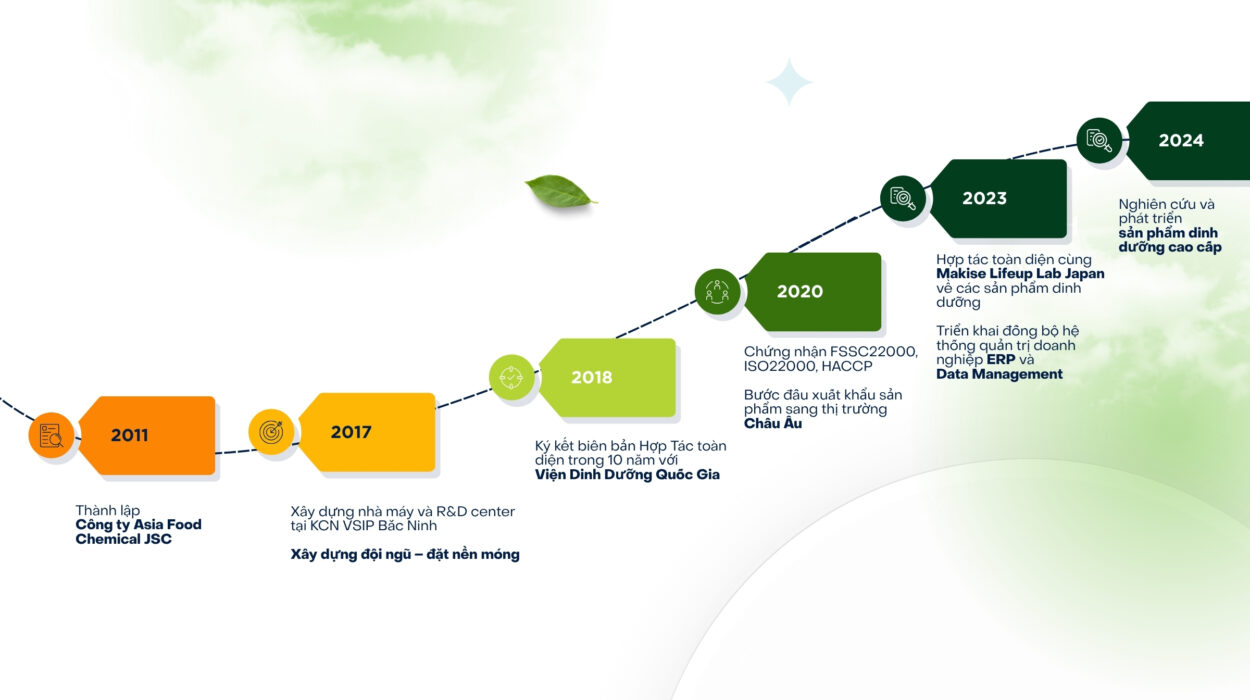 2011

Thành lập
Công ty Asia Food Chemical JSC

2017

Xây dựng nhà máy và R&D center tại KCN VSIP Bắc Ninh

Xây dựng đội ngũ – đặt nền móng

2018

Ký kết biên bản Hợp Tác toàn diện trong 10 năm với Viện Dinh Dưỡng Quốc Gia

2020

Chứng nhận FSSC22000, ISO22000, HACCP

Bước đầu xuất khẩu sản phẩm sang thị trường Châu Âu

2023

Hợp tác toàn diện cùng Makise Lifeup Lab Japan về các sản phẩm dinh dưỡng

Triển khai đồng bộ hệ thống quản trị doanh nghiệp ERP và Data Management

2024

Nghiên cứu và phát triển sản phẩm dinh dưỡng cao cấp